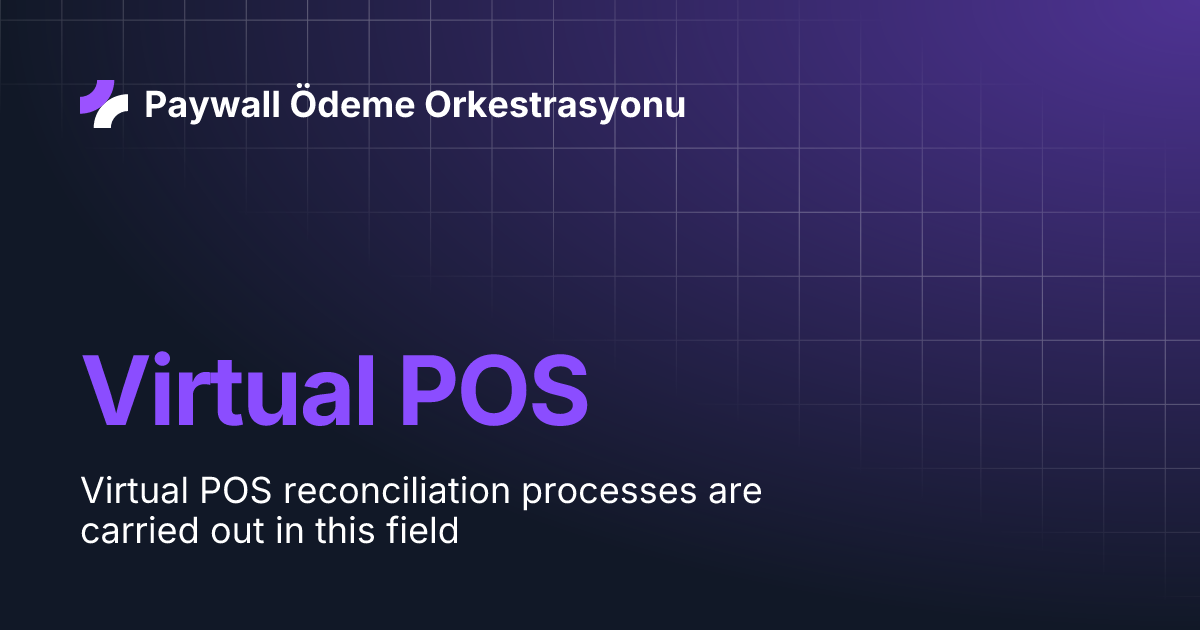 Paywall Ödeme Orkestrasyonu

Virtual POS

Virtual POS reconciliation processes are carried out in this field